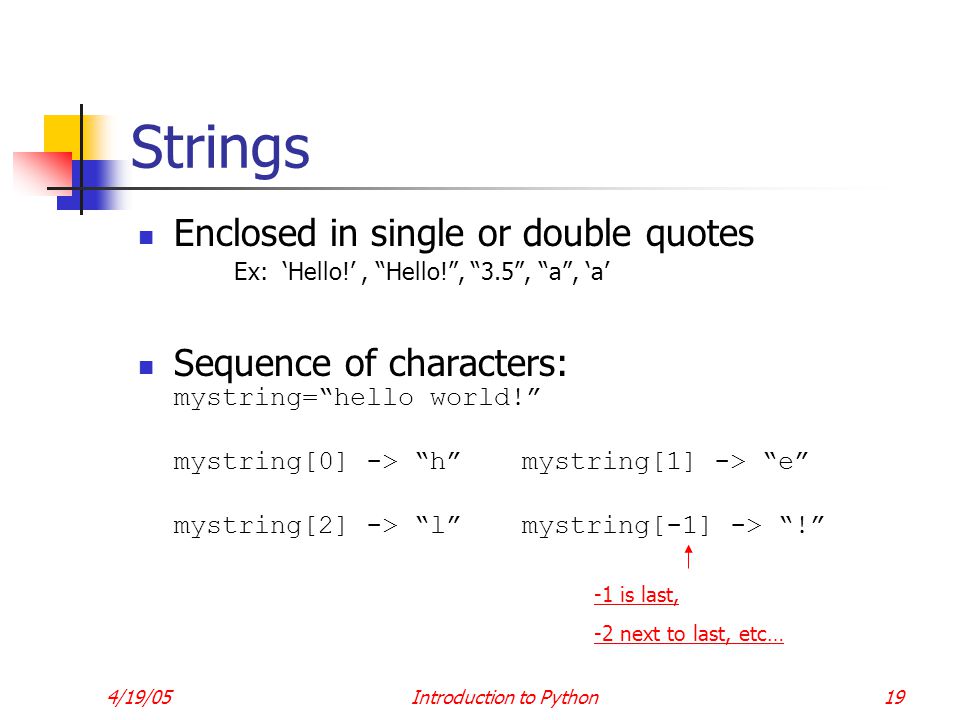 Strings

Enclosed in single or double quotes
Ex: ‘Hello!’ , “Hello!”, “3.5”, “a”, ‘a’

Sequence of characters:
mystring=“hello world!”

mystring[0] -> “h”  mystring[1] -> “e”

mystring[2] -> “l”  mystring[-1] -> “!”

-1 is last,

-2 next to last, etc…

4/19/05 Introduction to Python 19